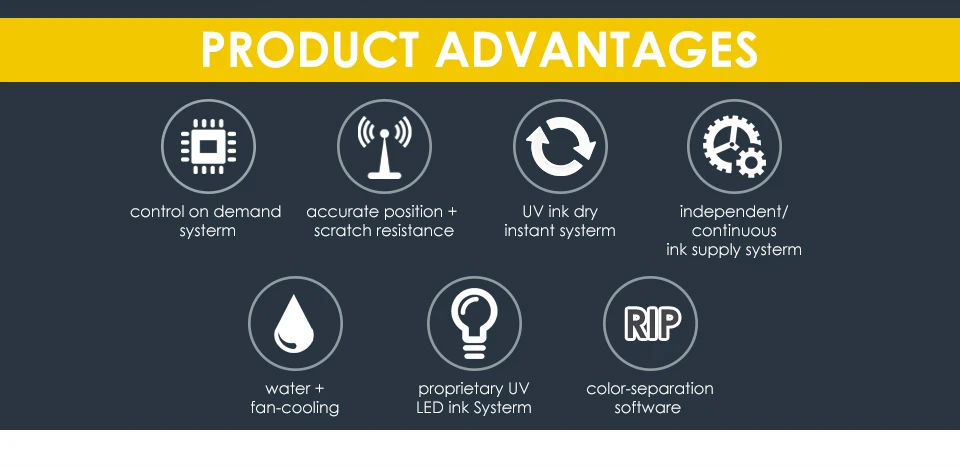 PRODUCT ADVANTAGES

control on demand systerm

accurate position + scratch resistance

UV ink dry instant systerm

independent/ continuous ink supply systerm

water + fan-cooling

proprietary UV LED ink Systerm

RIP

color-separation software